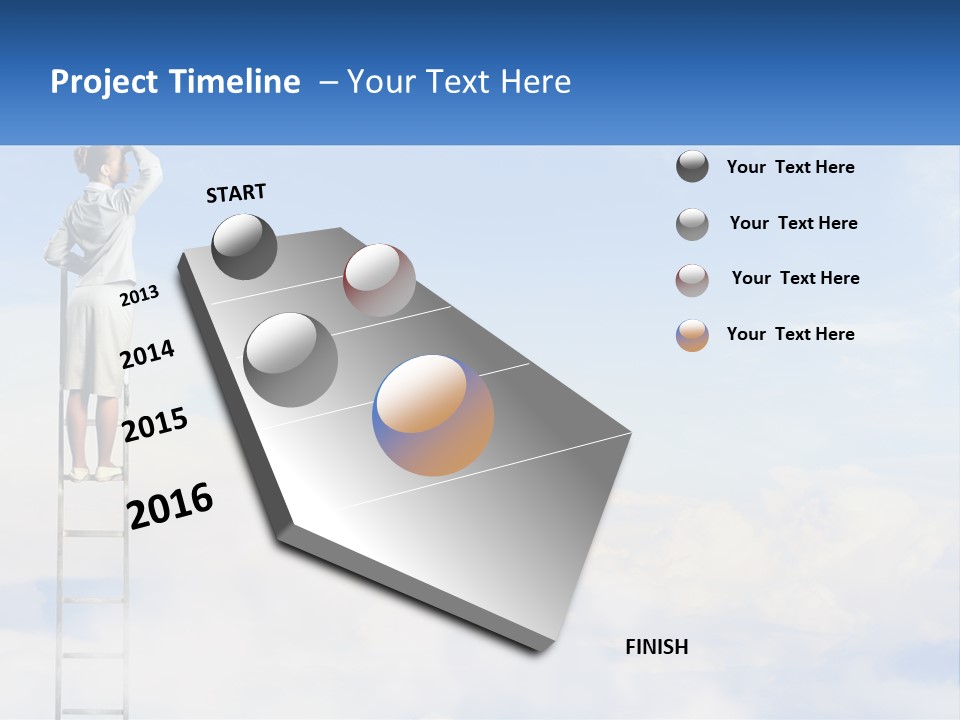 Project Timeline – Your Text Here

START

2013

2014

2015

2016

FINISH

Your Text Here

Your Text Here

Your Text Here

Your Text Here